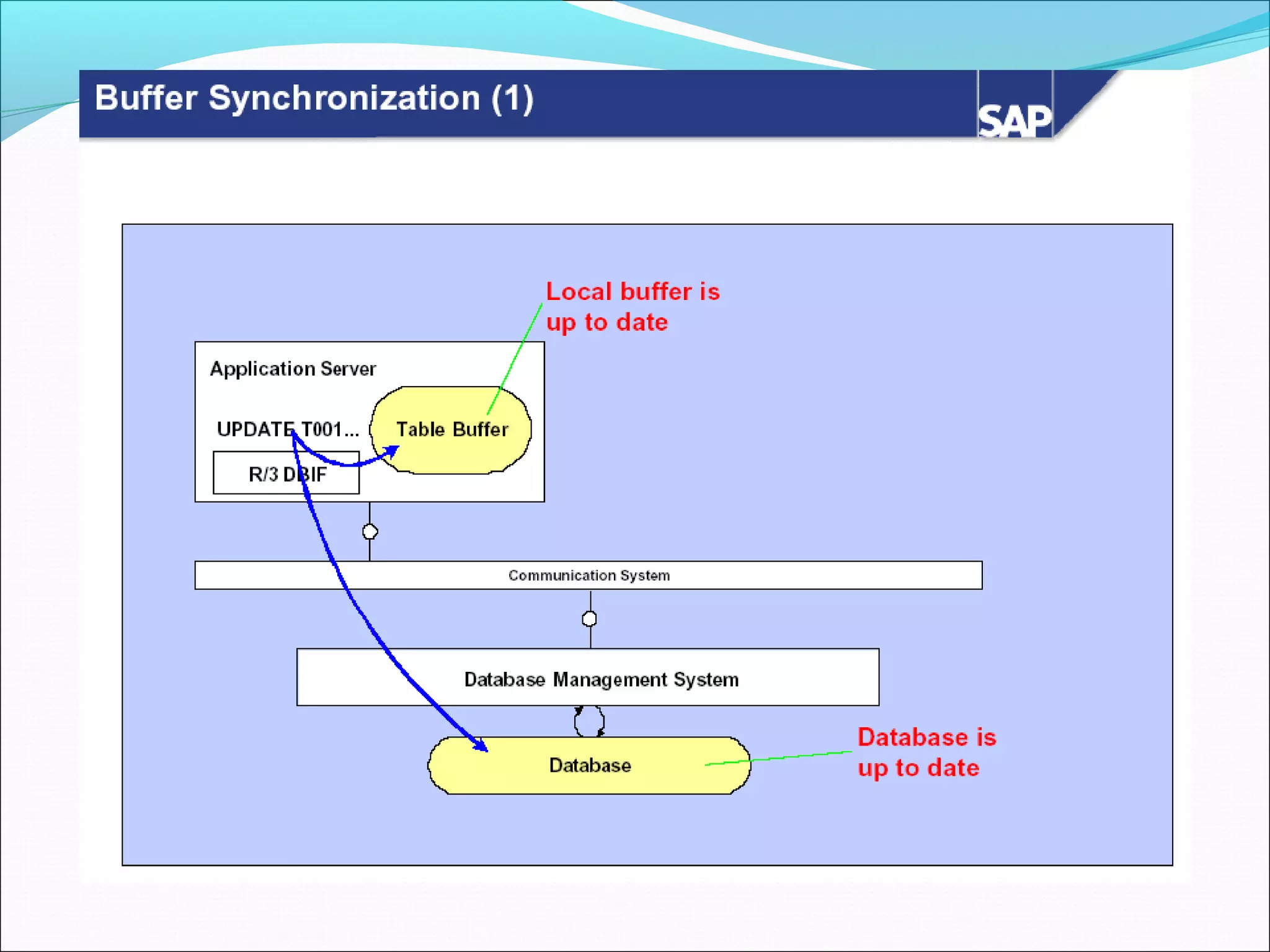 Buffer Synchronization (1)

SAP

Local buffer is up to date

Application Server

UPDATE T001...

Table Buffer

R/3 DBIF

Communication System

Database Management System

Database

Database is up to date